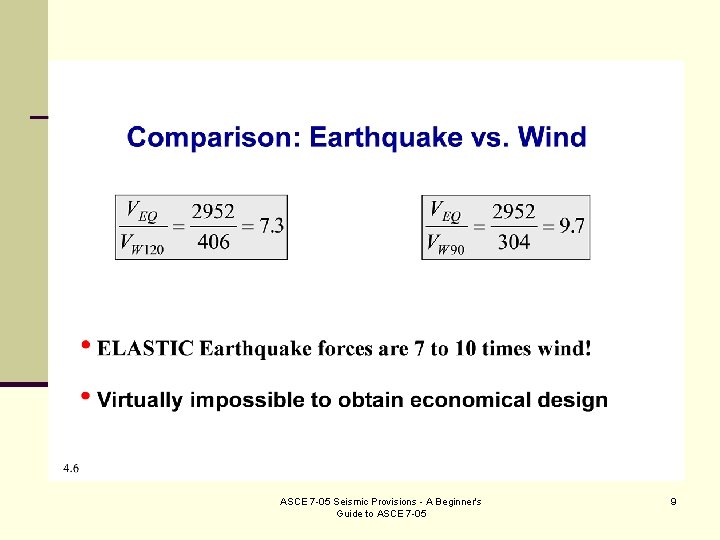 Comparison: Earthquake vs. Wind

$\frac{V_{EQ}}{V_{W120}} = \frac{2952}{406} = 7.3$

$\frac{V_{EQ}}{V_{W90}} = \frac{2952}{304} = 9.7$

• ELASTIC Earthquake forces are 7 to 10 times wind!

• Virtually impossible to obtain economical design

4.6

ASCE 7-05 Seismic Provisions - A Beginner's Guide to ASCE 7-05

9